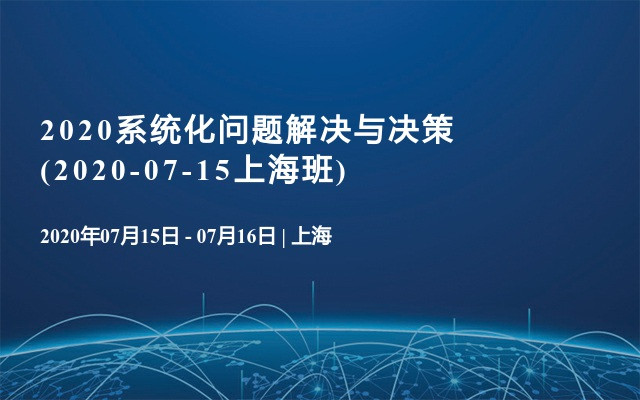 2020系统化问题解决与决策
(2020-07-15上海班)

2020年07月15日 - 07月16日 | 上海